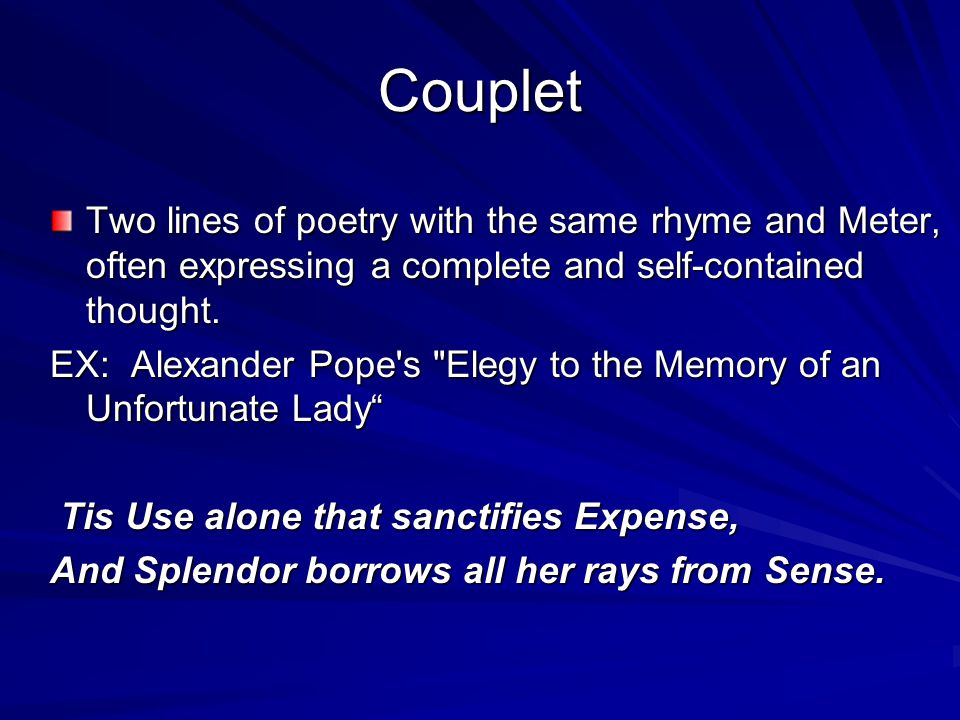 Couplet

Two lines of poetry with the same rhyme and Meter, often expressing a complete and self-contained thought.

EX: Alexander Pope's "Elegy to the Memory of an Unfortunate Lady“

Tis Use alone that sanctifies Expense,
And Splendor borrows all her rays from Sense.